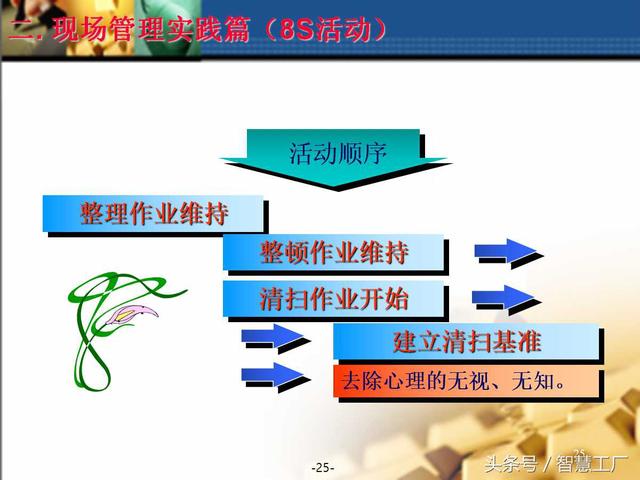 二. 现场管理实践篇（8S活动）

活动顺序

整理作业维持

整顿作业维持

清扫作业开始

建立清扫基准

去除心理的无视、无知。

-25-

25

头条号 / 智慧工厂